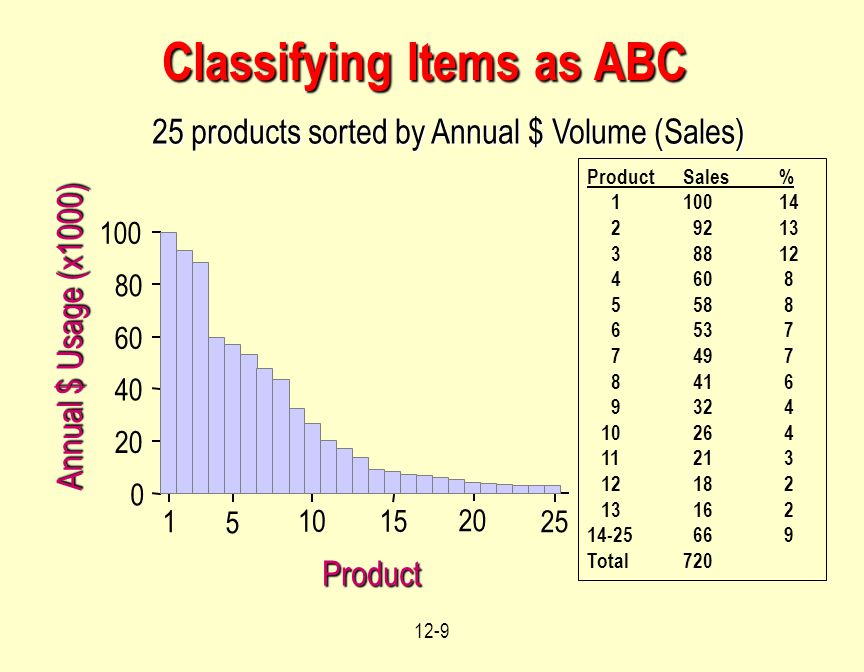 Classifying Items as ABC

25 products sorted by Annual $ Volume (Sales)

Annual $ Usage (x1000)

100
80
60
40
20
0

1 5 10 15 20 25

Product

| Product | Sales | % |
|---|---|---|
| 1 | 100 | 14 |
| 2 | 92 | 13 |
| 3 | 88 | 12 |
| 4 | 60 | 8 |
| 5 | 58 | 8 |
| 6 | 53 | 7 |
| 7 | 49 | 7 |
| 8 | 41 | 6 |
| 9 | 32 | 4 |
| 10 | 26 | 4 |
| 11 | 21 | 3 |
| 12 | 18 | 2 |
| 13 | 16 | 2 |
| 14-25 | 66 | 9 |
| Total | 720 | |

12-9